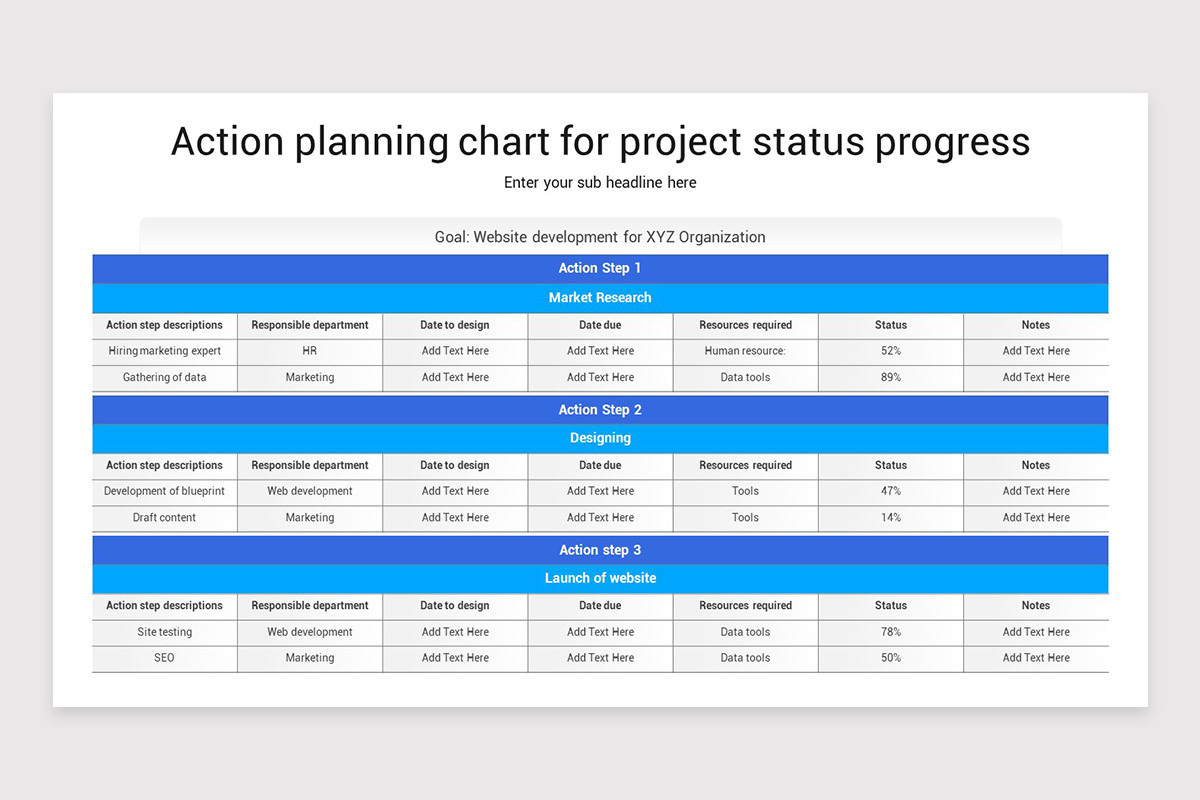 Action planning chart for project status progress

Enter your sub headline here

Goal: Website development for XYZ Organization

Action Step 1

Market Research

| Action step descriptions | Responsible department | Date to design | Date due | Resources required | Status | Notes |
|---|---|---|---|---|---|---|
| Hiring marketing expert | HR | Add Text Here | Add Text Here | Human resource: | 52% | Add Text Here |
| Gathering of data | Marketing | Add Text Here | Add Text Here | Data tools | 89% | Add Text Here |

Action Step 2

Designing

| Action step descriptions | Responsible department | Date to design | Date due | Resources required | Status | Notes |
|---|---|---|---|---|---|---|
| Development of blueprint | Web development | Add Text Here | Add Text Here | Tools | 47% | Add Text Here |
| Draft content | Marketing | Add Text Here | Add Text Here | Tools | 14% | Add Text Here |

Action step 3

Launch of website

| Action step descriptions | Responsible department | Date to design | Date due | Resources required | Status | Notes |
|---|---|---|---|---|---|---|
| Site testing | Web development | Add Text Here | Add Text Here | Data tools | 78% | Add Text Here |
| SEO | Marketing | Add Text Here | Add Text Here | Data tools | 50% | Add Text Here |